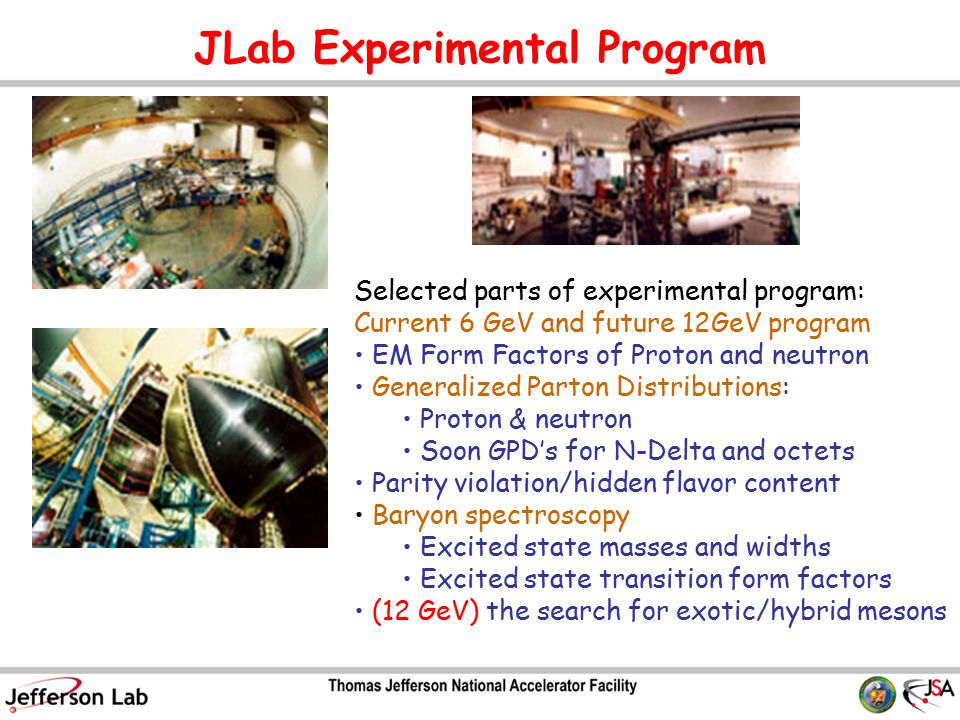 JLab Experimental Program

Selected parts of experimental program:
Current 6 GeV and future 12GeV program
• EM Form Factors of Proton and neutron
• Generalized Parton Distributions:
• Proton & neutron
• Soon GPD's for N-Delta and octets
• Parity violation/hidden flavor content
• Baryon spectroscopy
• Excited state masses and widths
• Excited state transition form factors
• (12 GeV) the search for exotic/hybrid mesons

Jefferson Lab
Thomas Jefferson National Accelerator Facility
JSA